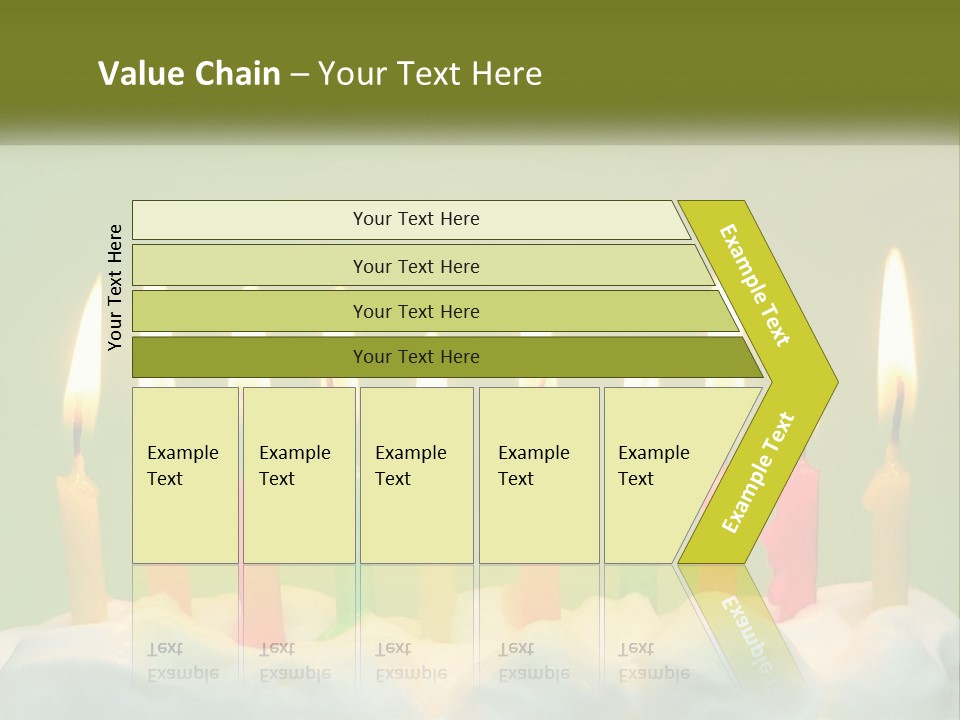 Value Chain – Your Text Here

Your Text Here

Your Text Here

Your Text Here

Your Text Here

Your Text Here

Example Text

Example Text

Example Text

Example Text

Example Text

Example Text

Example Text